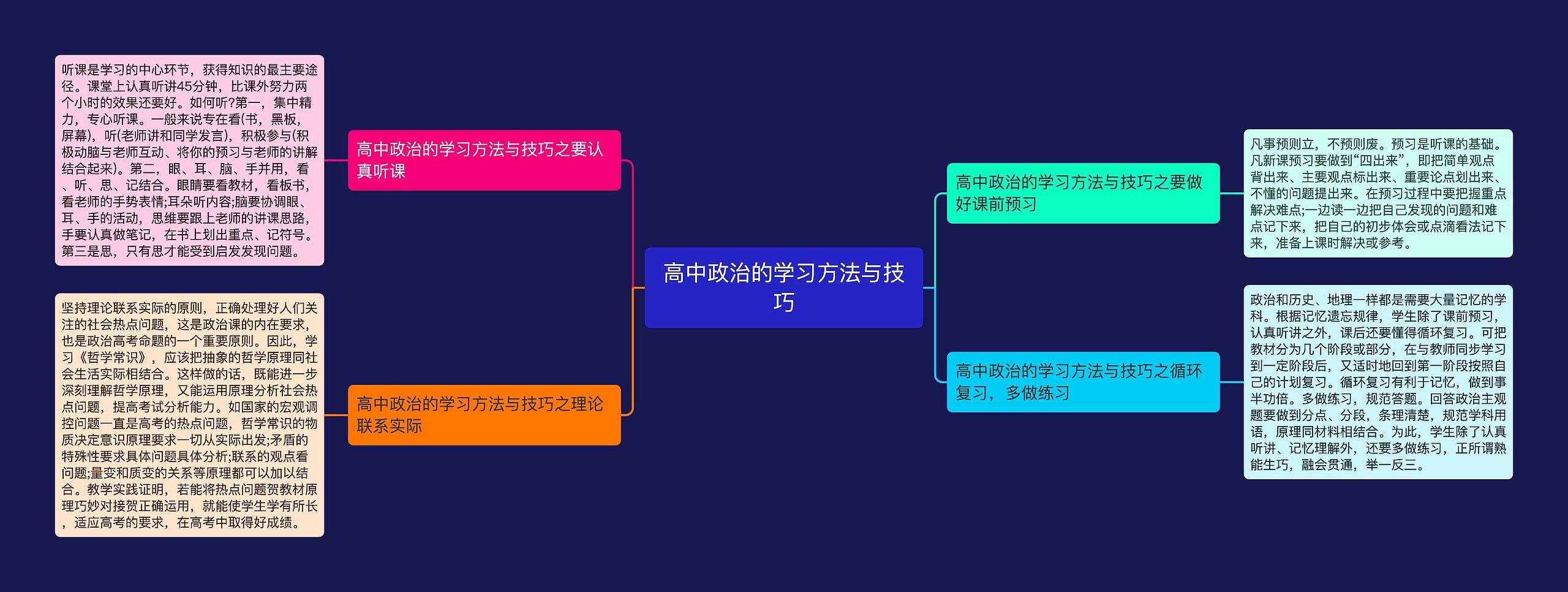 高中政治的学习方法与技巧

高中政治的学习方法与技巧之要认真听课

听课是学习的中心环节，获得知识的最主要途径。课堂上认真听讲45分钟，比课外努力两个小时的效果还要好。如何听?第一，集中精力，专心听课。一般来说专在看(书，黑板，屏幕)，听(老师讲和同学发言)，积极参与(积极动脑与老师互动、将你的预习与老师的讲解结合起来)。第二，眼、耳、脑、手并用，看、听、思、记结合。眼睛要看教材，看板书，看老师的手势表情;耳朵听内容;脑要协调眼、耳、手的活动，思维要跟上老师的讲课思路，手要认真做笔记，在书上划出重点、记符号。第三是思，只有思才能受到启发发现问题。

高中政治的学习方法与技巧之理论联系实际

坚持理论联系实际的原则，正确处理好人们关注的社会热点问题，这是政治课的内在要求，也是政治高考命题的一个重要原则。因此，学习《哲学常识》，应该把抽象的哲学原理同社会生活实际相结合。这样做的话，既能进一步深刻理解哲学原理，又能运用原理分析社会热点问题，提高考试分析能力。如国家的宏观调控问题一直是高考的热点问题，哲学常识的物质决定意识原理要求一切从实际出发;矛盾的特殊性要求具体问题具体分析;联系的观点看问题;量变和质变的关系等原理都可以加以结合。教学实践证明，若能将热点问题贺教材原理巧妙对接贺正确运用，就能使学生学有所长，适应高考的要求，在高考中取得好成绩。

高中政治的学习方法与技巧之要做好课前预习

凡事预则立，不预则废。预习是听课的基础。凡新课预习要做到“四出来”，即把简单观点背出来、主要观点标出来、重要论点划出来、不懂的问题提出来。在预习过程中要把握重点解决难点;一边读一边把自己发现的问题和难点记下来，把自己的初步体会或点滴看法记下来，准备上课时解决或参考。

高中政治的学习方法与技巧之循环复习，多做练习

政治和历史、地理一样都是需要大量记忆的学科。根据记忆遗忘规律，学生除了课前预习，认真听讲之外，课后还要懂得循环复习。可把教材分为几个阶段或部分，在与教师同步学习到一定阶段后，又适时地回到第一阶段按照自己的计划复习。循环复习有利于记忆，做到事半功倍。多做练习，规范答题。回答政治主观题要做到分点、分段，条理清楚，规范学科用语，原理同材料相结合。为此，学生除了认真听讲、记忆理解外，还要多做练习，正所谓熟能生巧，融会贯通，举一反三。